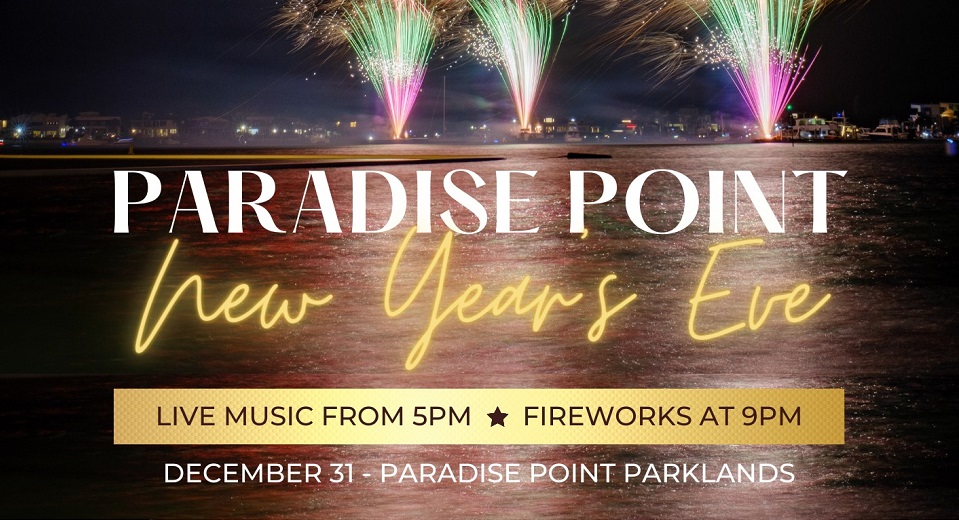 PARADISE POINT

New Year's Eve

LIVE MUSIC FROM 5PM ★ FIREWORKS AT 9PM

DECEMBER 31 - PARADISE POINT PARKLANDS